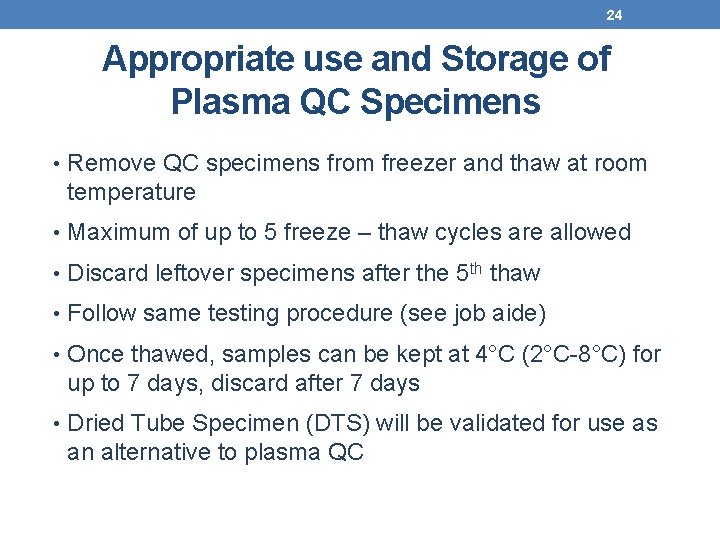 24

Appropriate use and Storage of Plasma QC Specimens

• Remove QC specimens from freezer and thaw at room temperature

• Maximum of up to 5 freeze – thaw cycles are allowed

• Discard leftover specimens after the 5$^{th}$ thaw

• Follow same testing procedure (see job aide)

• Once thawed, samples can be kept at 4°C (2°C-8°C) for up to 7 days, discard after 7 days

• Dried Tube Specimen (DTS) will be validated for use as an alternative to plasma QC